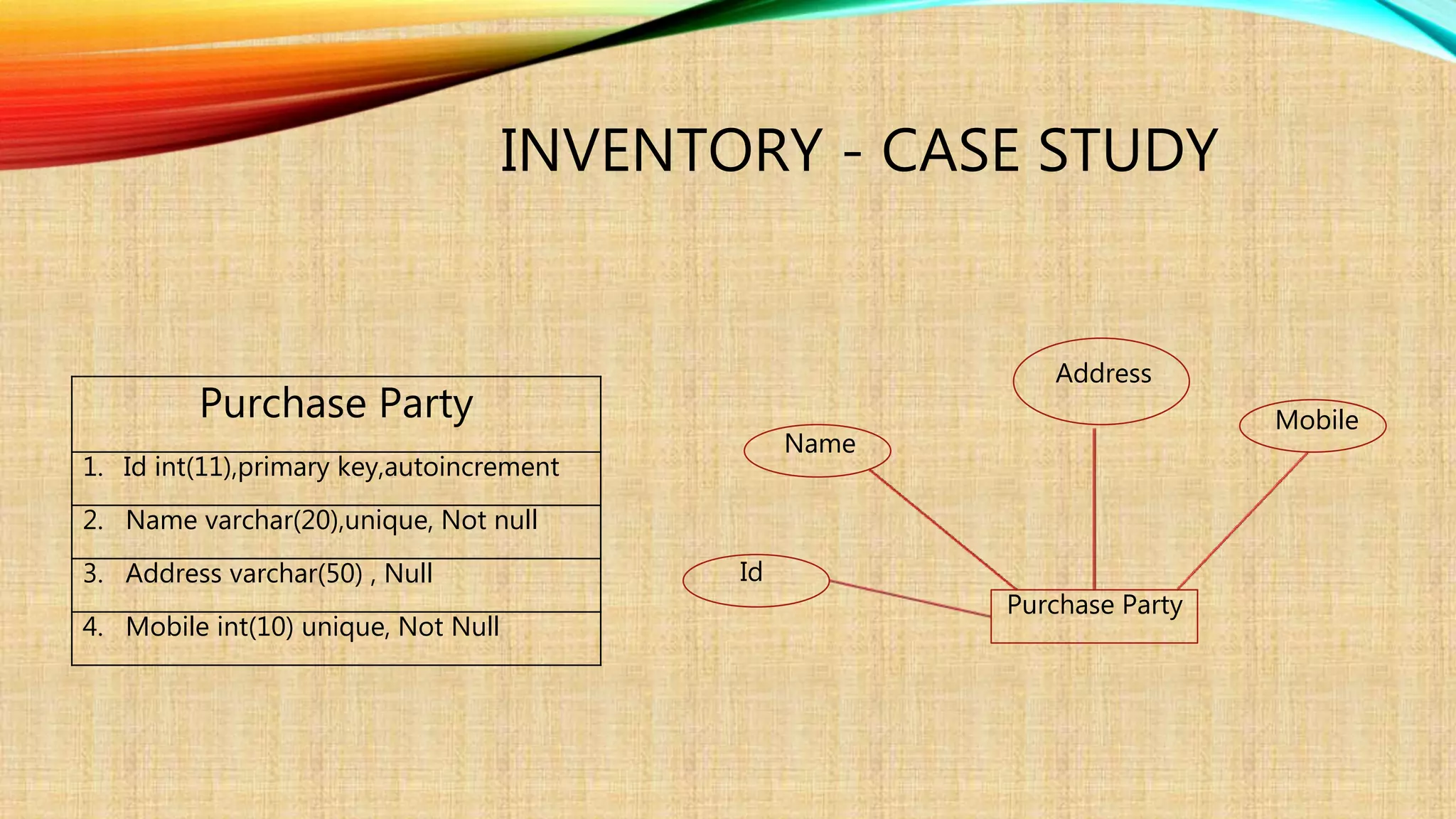 INVENTORY - CASE STUDY

| Purchase Party |
|---|
| 1. Id int(11),primary key,autoincrement |
| 2. Name varchar(20),unique, Not null |
| 3. Address varchar(50) , Null |
| 4. Mobile int(10) unique, Not Null |

Address

Mobile

Name

Id

Purchase Party